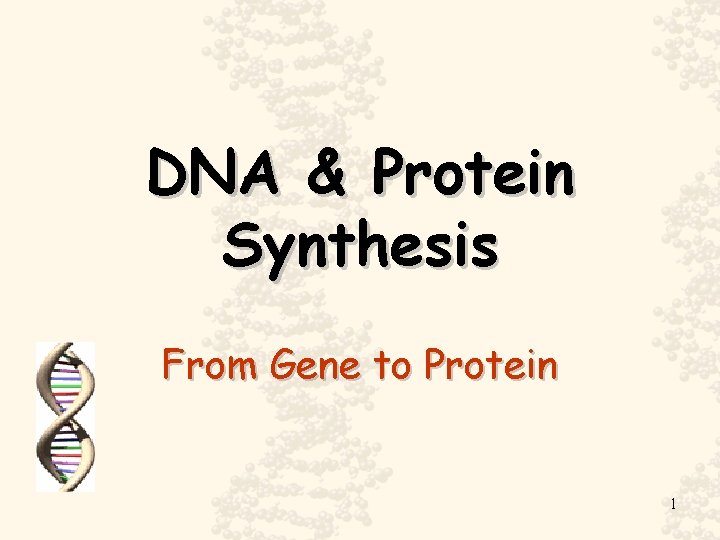 DNA & Protein Synthesis

From Gene to Protein

1